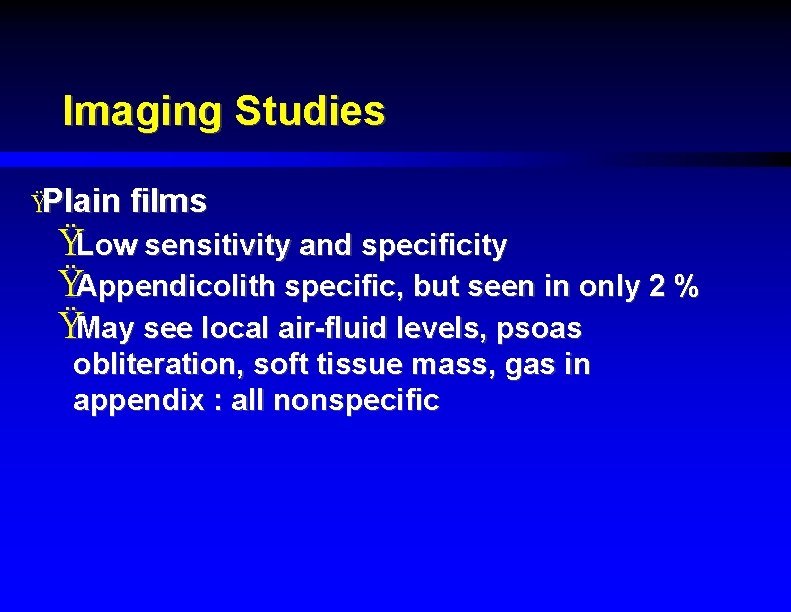 Imaging Studies

ŸPlain films

ŸLow sensitivity and specificity

ŸAppendicolith specific, but seen in only 2 %

ŸMay see local air-fluid levels, psoas obliteration, soft tissue mass, gas in appendix : all nonspecific